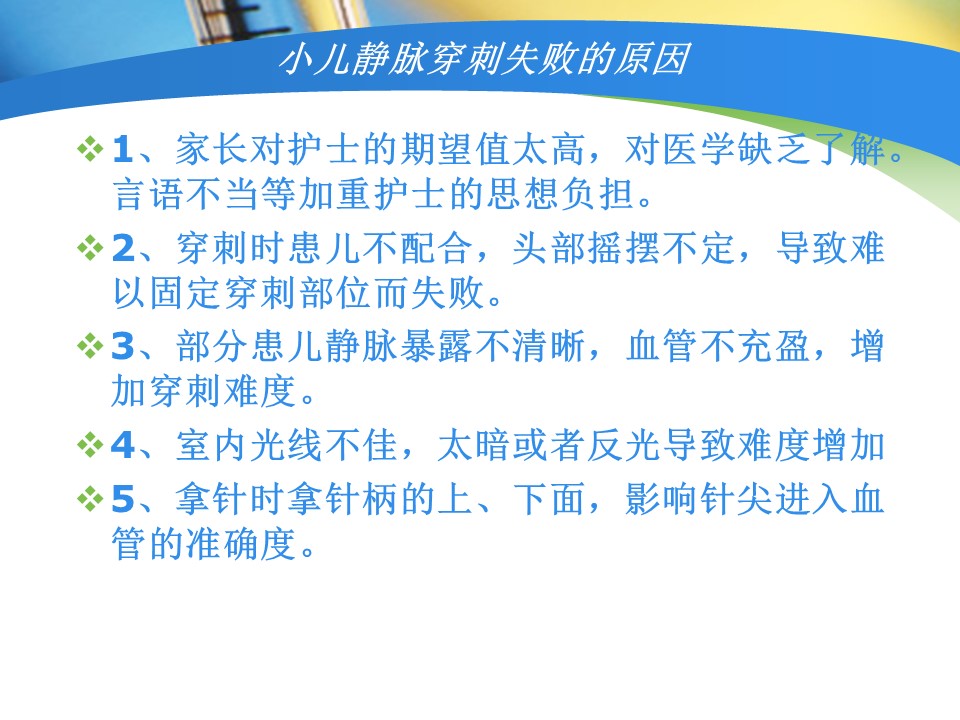 小儿静脉穿刺失败的原因

❖ 1、家长对护士的期望值太高，对医学缺乏了解。言语不当等加重护士的思想负担。

❖ 2、穿刺时患儿不配合，头部摇摆不定，导致难以固定穿刺部位而失败。

❖ 3、部分患儿静脉暴露不清晰，血管不充盈，增加穿刺难度。

❖ 4、室内光线不佳，太暗或者反光导致难度增加

❖ 5、拿针时拿针柄的上、下面，影响针尖进入血管的准确度。